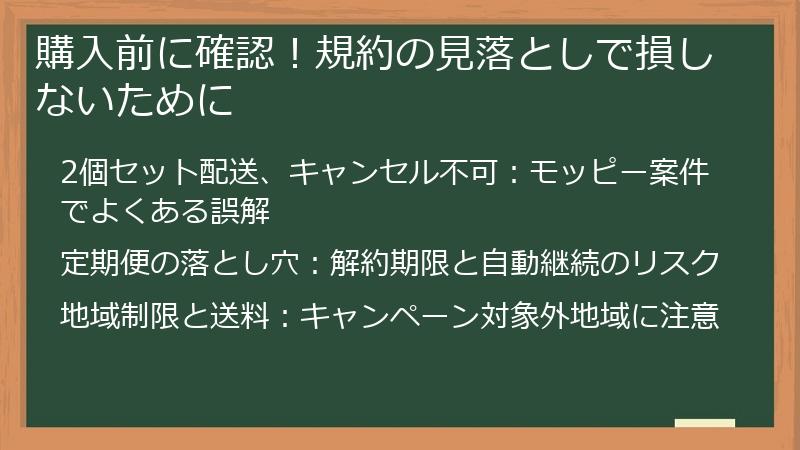 購入前に確認！規約の見落としで損しないために

2個セット配送、キャンセル不可：モッピー案件でよくある誤解

定期便の落とし穴：解約期限と自動継続のリスク

地域制限と送料：キャンペーン対象外地域に注意